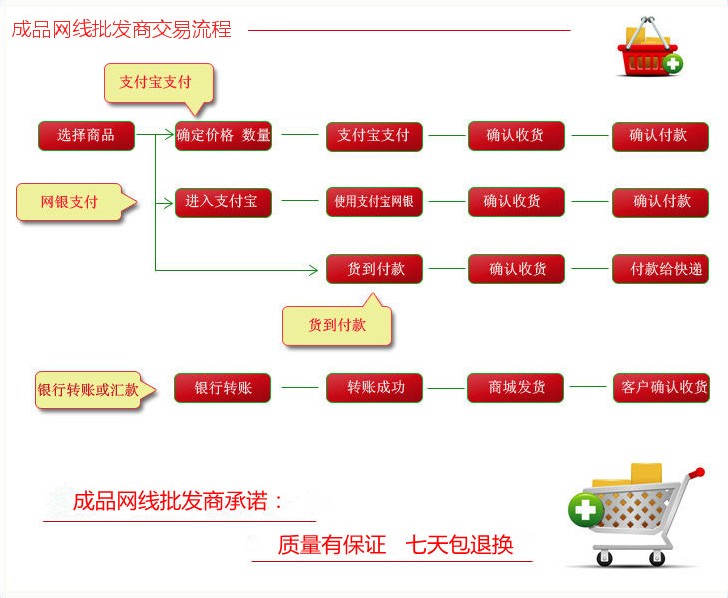 成品网线批发商交易流程

支付宝支付

选择商品

确定价格 数量

支付宝支付

确认收货

确认付款

网银支付

进入支付宝

使用支付宝网银

确认收货

确认付款

货到付款

确认收货

付款给快递

货到付款

银行转账或汇款

银行转账

转账成功

商城发货

客户确认收货

成品网线批发商承诺：

质量有保证 七天包退换